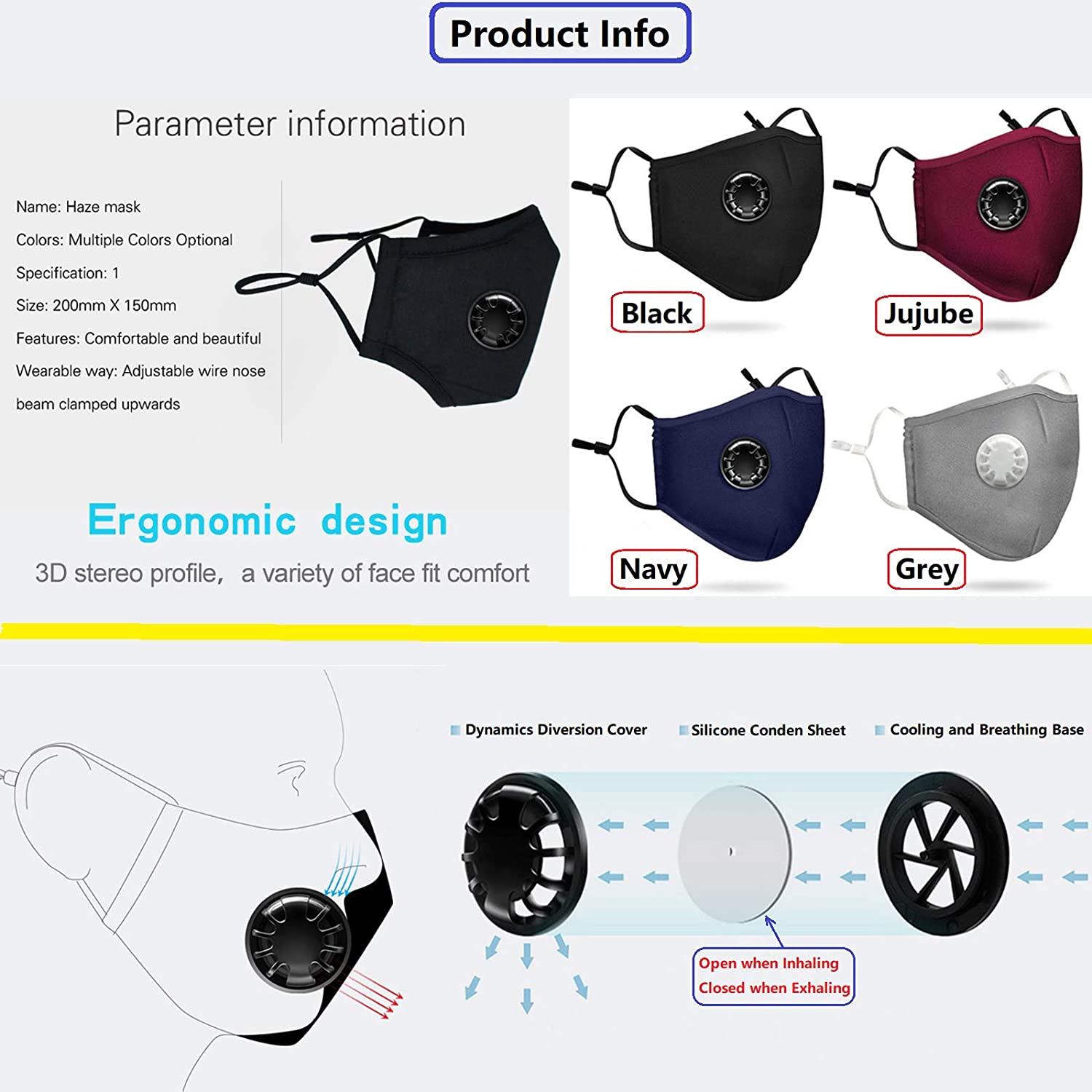 Product Info

Parameter information

Name: Haze mask

Colors: Multiple Colors Optional

Specification: 1

Size: 200mm X 150mm

Features: Comfortable and beautiful

Wearable way: Adjustable wire nose beam clamped upwards

Ergonomic design

3D stereo profile, a variety of face fit comfort

Black

Jujube

Navy

Grey

Dynamics Diversion Cover

Silicone Conden Sheet

Cooling and Breathing Base

Open when Inhaling
Closed when Exhaling